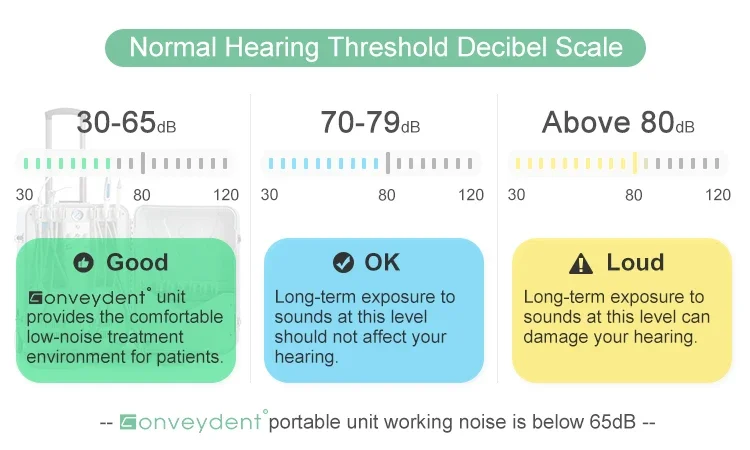 Normal Hearing Threshold Decibel Scale

30-65dB

30 80 120

Good

Conveydent° unit provides the comfortable low-noise treatment environment for patients.

70-79dB

30 80 120

OK

Long-term exposure to sounds at this level should not affect your hearing.

Above 80dB

30 80 120

Loud

Long-term exposure to sounds at this level can damage your hearing.

-- Conveydent° portable unit working noise is below 65dB --